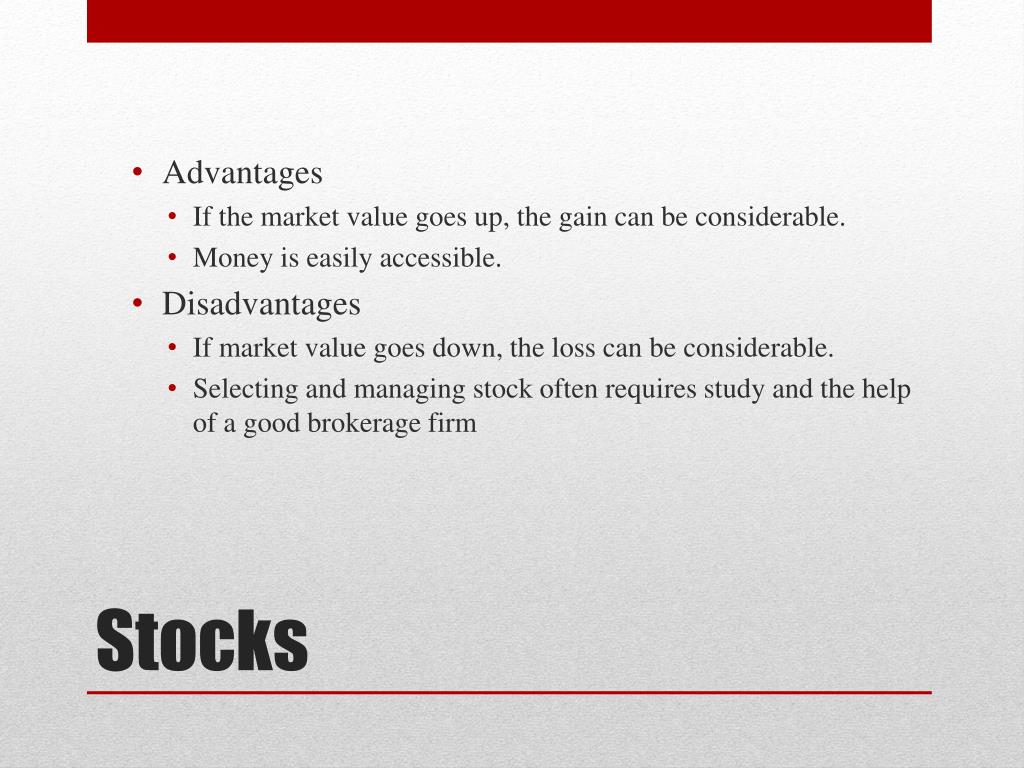 • Advantages
  • If the market value goes up, the gain can be considerable.
  • Money is easily accessible.
• Disadvantages
  • If market value goes down, the loss can be considerable.
  • Selecting and managing stock often requires study and the help of a good brokerage firm

Stocks